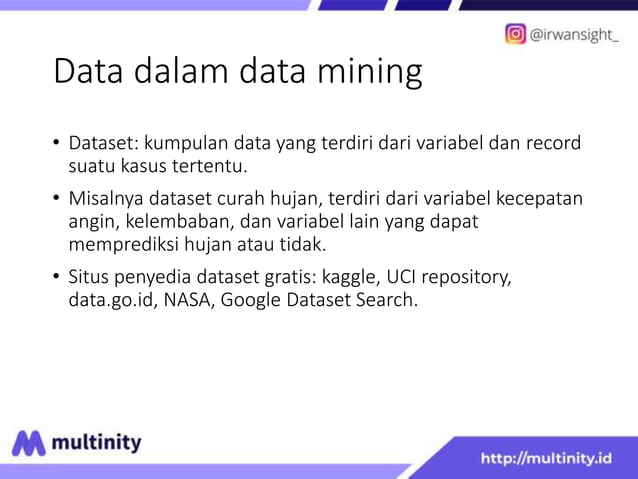 @irwansight_

Data dalam data mining

• Dataset: kumpulan data yang terdiri dari variabel dan record suatu kasus tertentu.

• Misalnya dataset curah hujan, terdiri dari variabel kecepatan angin, kelembaban, dan variabel lain yang dapat memprediksi hujan atau tidak.

• Situs penyedia dataset gratis: kaggle, UCI repository, data.go.id, NASA, Google Dataset Search.

multinity

http://multinity.id